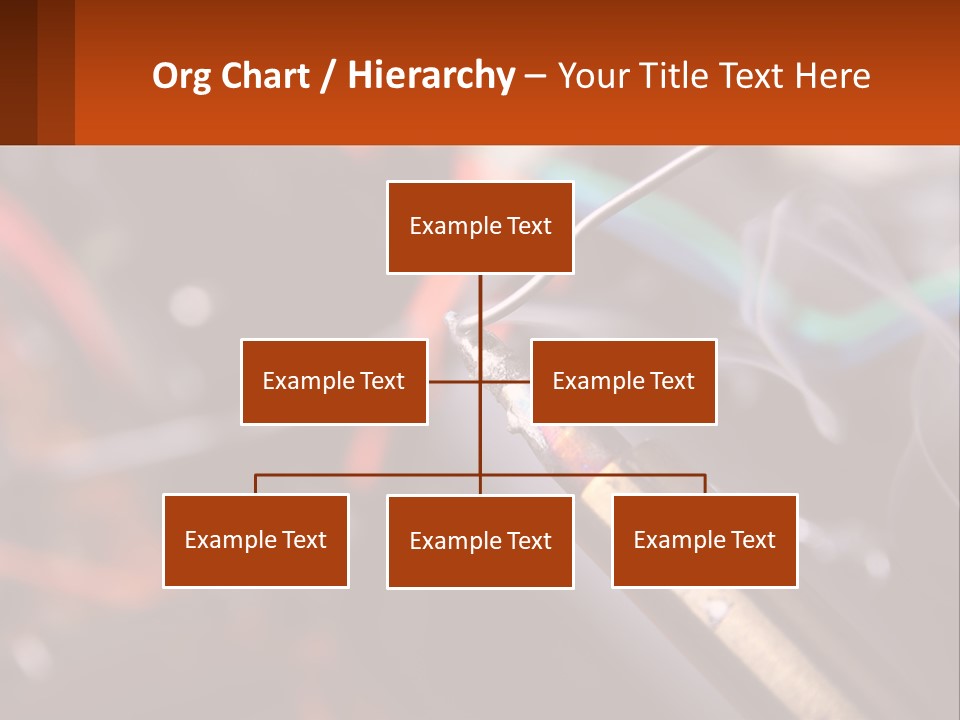 Org Chart / Hierarchy – Your Title Text Here

Example Text

Example Text

Example Text

Example Text

Example Text

Example Text